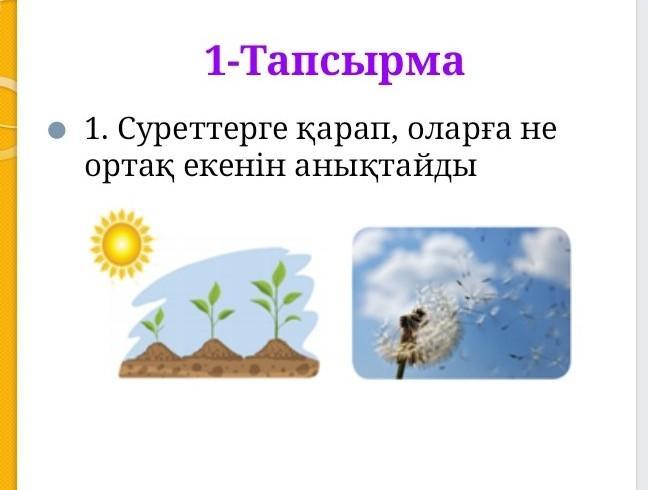 1-Тапсырма

1. Суреттерге қарап, оларға не ортақ екенін анықтайды